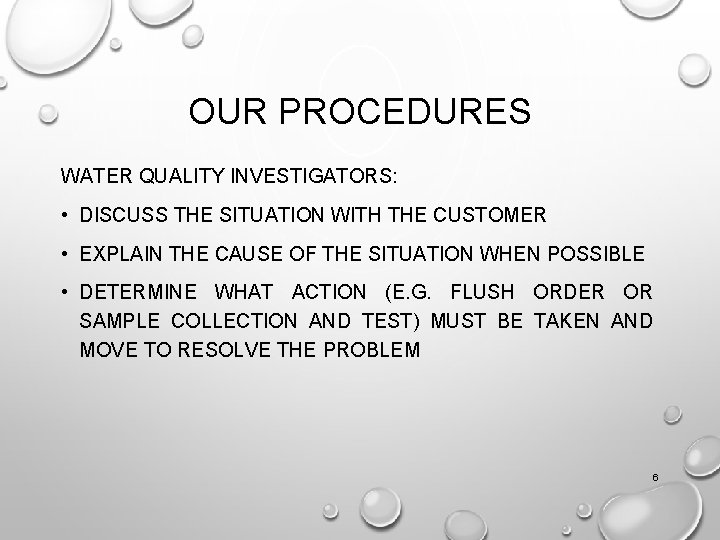 OUR PROCEDURES

WATER QUALITY INVESTIGATORS:

• DISCUSS THE SITUATION WITH THE CUSTOMER

• EXPLAIN THE CAUSE OF THE SITUATION WHEN POSSIBLE

• DETERMINE WHAT ACTION (E.G. FLUSH ORDER OR SAMPLE COLLECTION AND TEST) MUST BE TAKEN AND MOVE TO RESOLVE THE PROBLEM

6